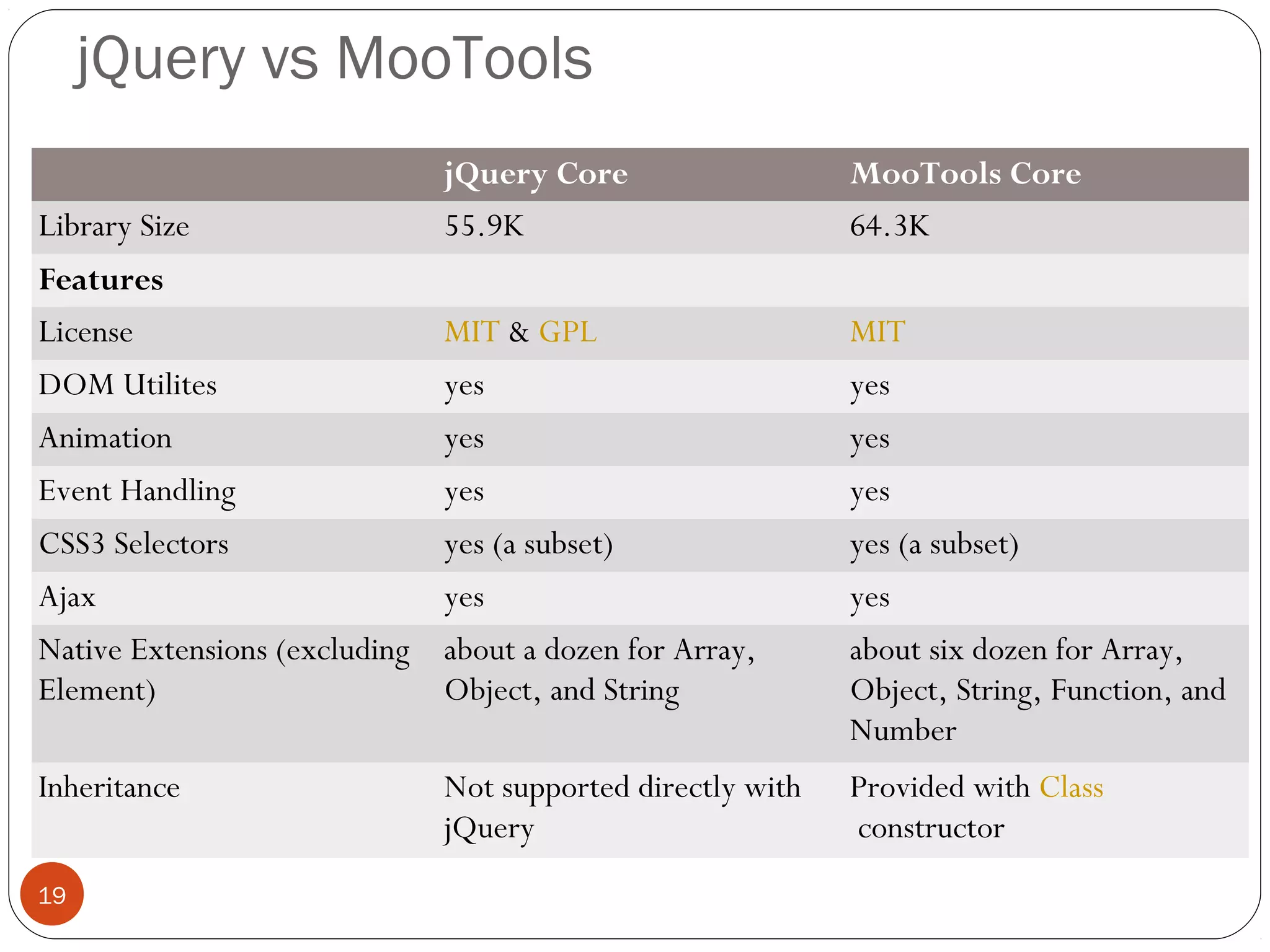 jQuery vs MooTools

| | jQuery Core | MooTools Core |
|---|---|---|
| Library Size | 55.9K | 64.3K |
| **Features** | | |
| License | MIT & GPL | MIT |
| DOM Utilites | yes | yes |
| Animation | yes | yes |
| Event Handling | yes | yes |
| CSS3 Selectors | yes (a subset) | yes (a subset) |
| Ajax | yes | yes |
| Native Extensions (excluding Element) | about a dozen for Array, Object, and String | about six dozen for Array, Object, String, Function, and Number |
| Inheritance | Not supported directly with jQuery | Provided with Class constructor |

19